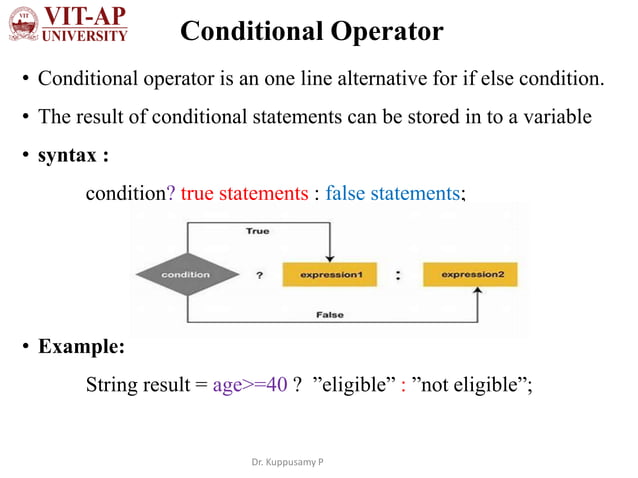 VIT-AP UNIVERSITY

Conditional Operator

• Conditional operator is an one line alternative for if else condition.

• The result of conditional statements can be stored in to a variable

• syntax :

condition? true statements : false statements;

True

condition ? expression1 : expression2

False

• Example:

String result = age>=40 ? ”eligible” : ”not eligible”;

Dr. Kuppusamy P